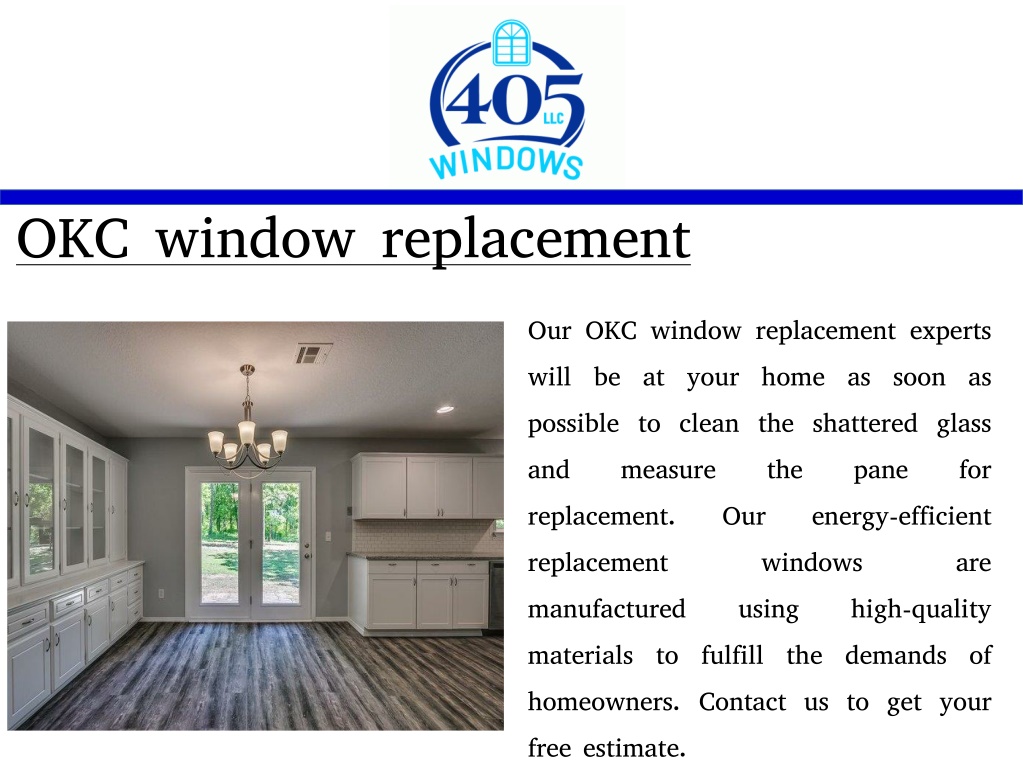 405 LLC WINDOWS

OKC window replacement

Our OKC window replacement experts will be at your home as soon as possible to clean the shattered glass and measure the pane for replacement. Our energy-efficient replacement windows are manufactured using high-quality materials to fulfill the demands of homeowners. Contact us to get your free estimate.